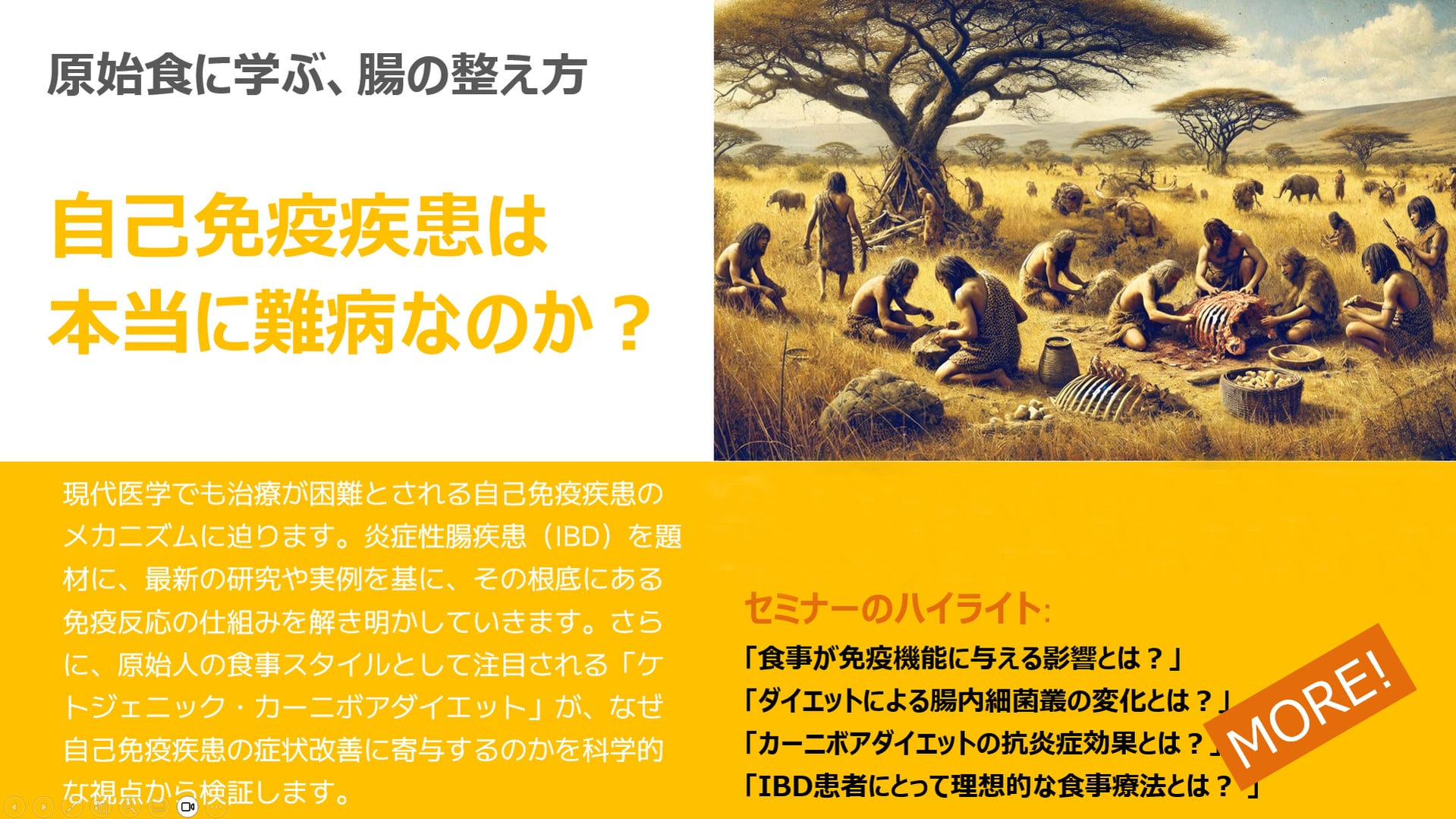 原始食に学ぶ、腸の整え方

自己免疫疾患は
本当に難病なのか？

現代医学でも治療が困難とされる自己免疫疾患のメカニズムに迫ります。炎症性腸疾患（IBD）を題材に、最新の研究や実例を基に、その根底にある免疫反応の仕組みを解き明かしていきます。さらに、原始人の食事スタイルとして注目される「ケトジェニック・カーニボアダイエット」が、なぜ自己免疫疾患の症状改善に寄与するのかを科学的な視点から検証します。

セミナーのハイライト:
「食事が免疫機能に与える影響とは？」
「ダイエットによる腸内細菌叢の変化とは？」
「カーニボアダイエットの抗炎症効果とは？」
「IBD患者にとって理想的な食事療法とは？」

MORE!